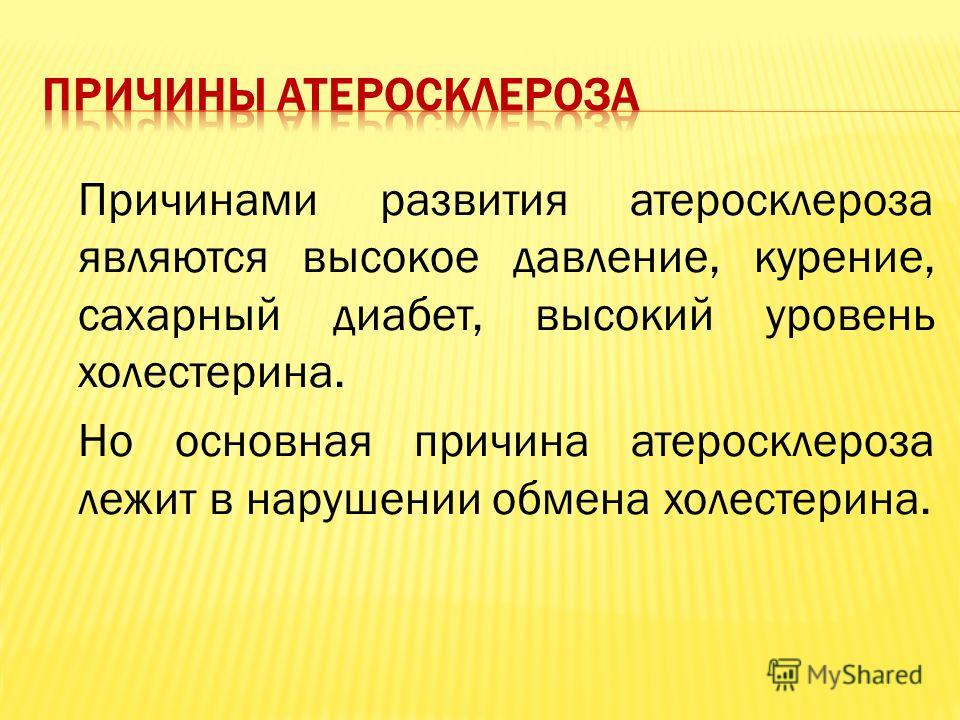 ПРИЧИНЫ АТЕРОСКЛЕРОЗА

Причинами развития атеросклероза являются высокое давление, курение, сахарный диабет, высокий уровень холестерина.

Но основная причина атеросклероза лежит в нарушении обмена холестерина.

MyShared